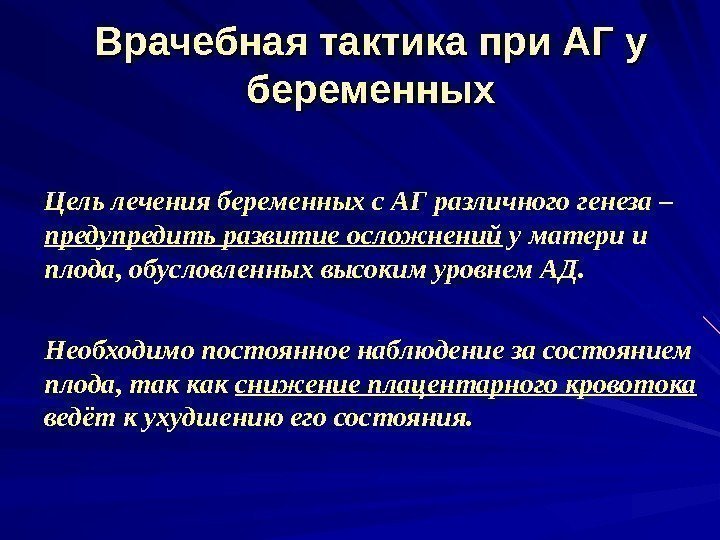 Врачебная тактика при АГ у беременных

Цель лечения беременных с АГ различного генеза – предупредить развитие осложнений у матери и плода, обусловленных высоким уровнем АД.

Необходимо постоянное наблюдение за состоянием плода, так как снижение плацентарного кровотока ведёт к ухудшению его состояния.